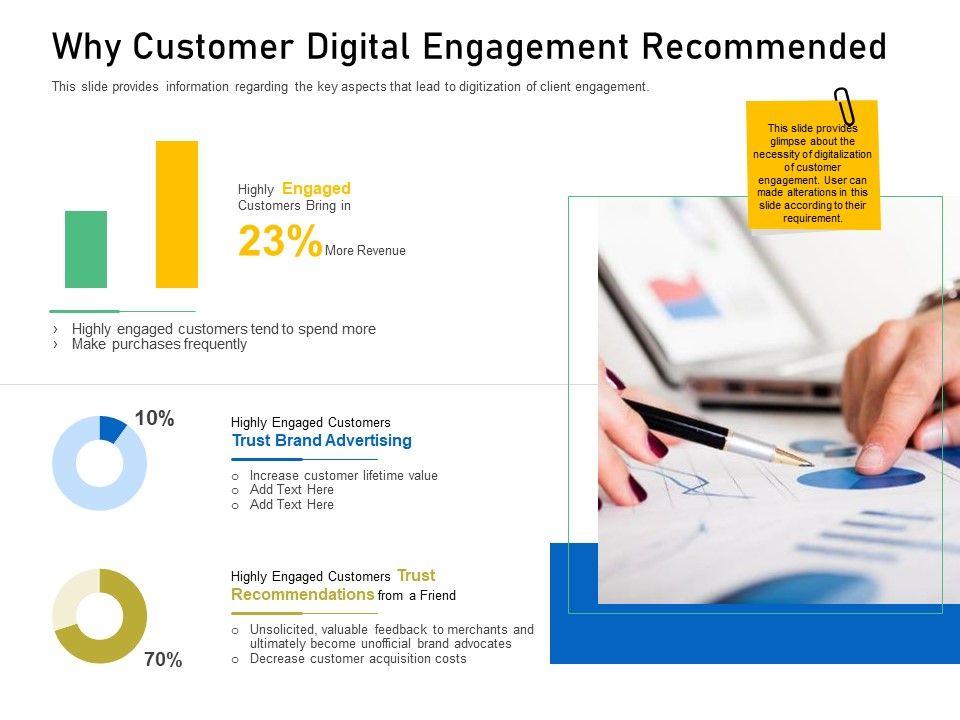 Why Customer Digital Engagement Recommended

This slide provides information regarding the key aspects that lead to digitization of client engagement.

This slide provides glimpse about the necessity of digitalization of customer engagement. User can made alterations in this slide according to their requirement.

Highly Engaged Customers Bring in

23% More Revenue

› Highly engaged customers tend to spend more
› Make purchases frequently

10%

Highly Engaged Customers
Trust Brand Advertising

○ Increase customer lifetime value
○ Add Text Here
○ Add Text Here

Highly Engaged Customers Trust Recommendations from a Friend

○ Unsolicited, valuable feedback to merchants and ultimately become unofficial brand advocates
○ Decrease customer acquisition costs

70%